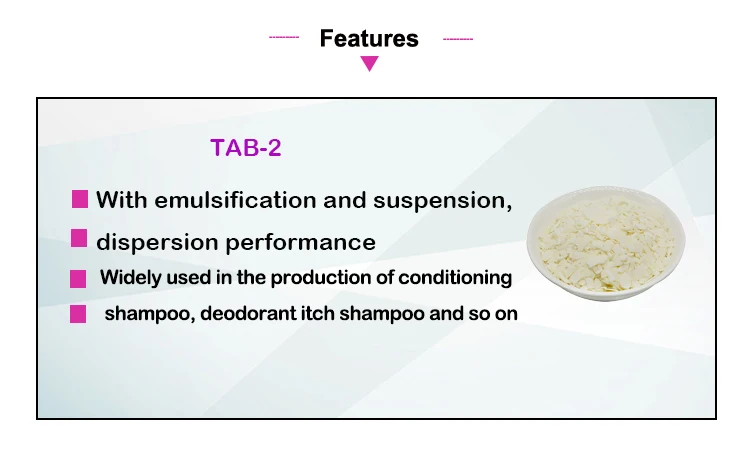 Features

TAB-2

With emulsification and suspension,

dispersion performance

Widely used in the production of conditioning

shampoo, deodorant itch shampoo and so on